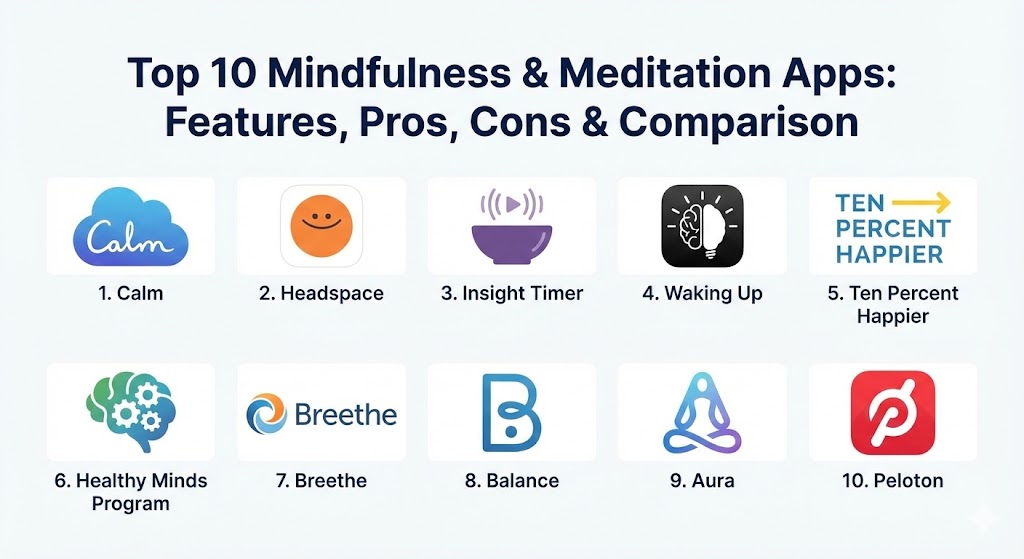 Top 10 Mindfulness & Meditation Apps: Features, Pros, Cons & Comparison

Calm

1. Calm

2. Headspace

3. Insight Timer

4. Waking Up

TEN PERCENT HAPPIER

5. Ten Percent Happier

6. Healthy Minds Program

Breethe

7. Breethe

8. Balance

9. Aura

10. Peloton